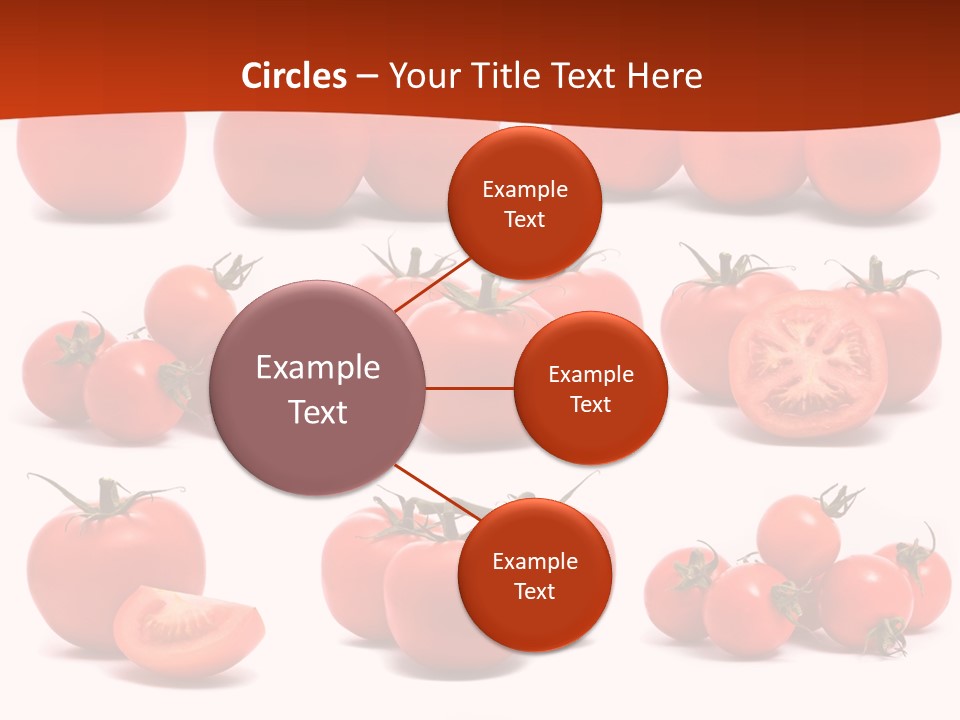 Circles – Your Title Text Here

Example Text

Example Text

Example Text

Example Text